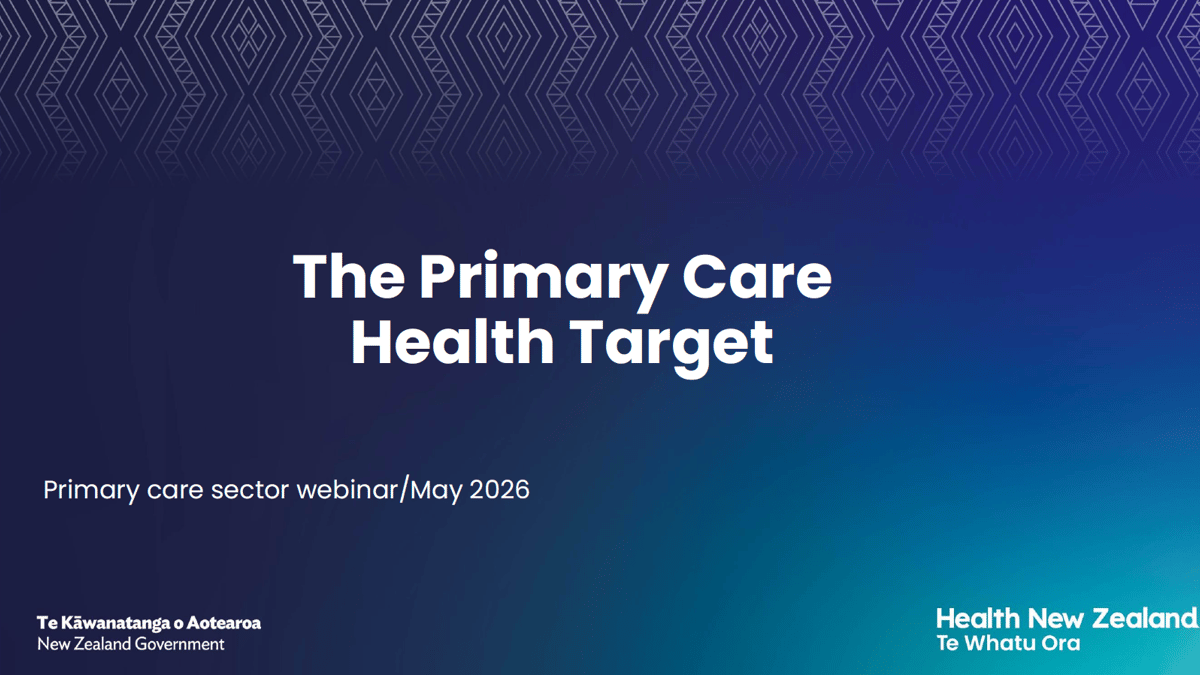 The Primary Care Health Target

Primary care sector webinar/May 2026

Te Kāwanatanga o Aotearoa
New Zealand Government

Health New Zealand
Te Whatu Ora